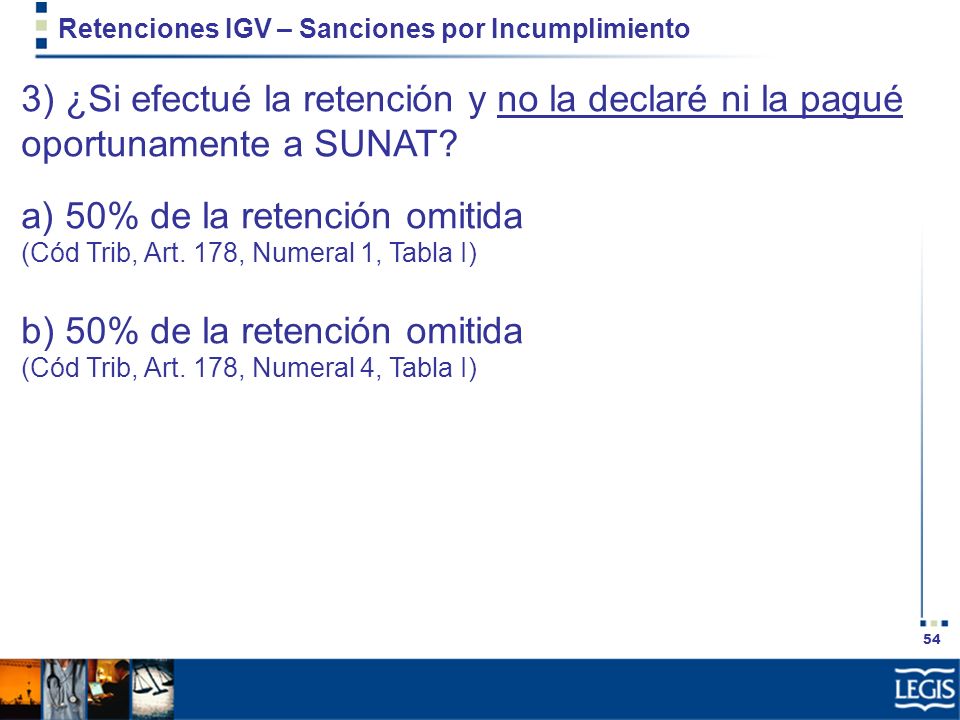 Retenciones IGV – Sanciones por Incumplimiento

3) ¿Si efectué la retención y no la declaré ni la pagué oportunamente a SUNAT?

a) 50% de la retención omitida
(Cód Trib, Art. 178, Numeral 1, Tabla I)

b) 50% de la retención omitida
(Cód Trib, Art. 178, Numeral 4, Tabla I)

54

LEGIS